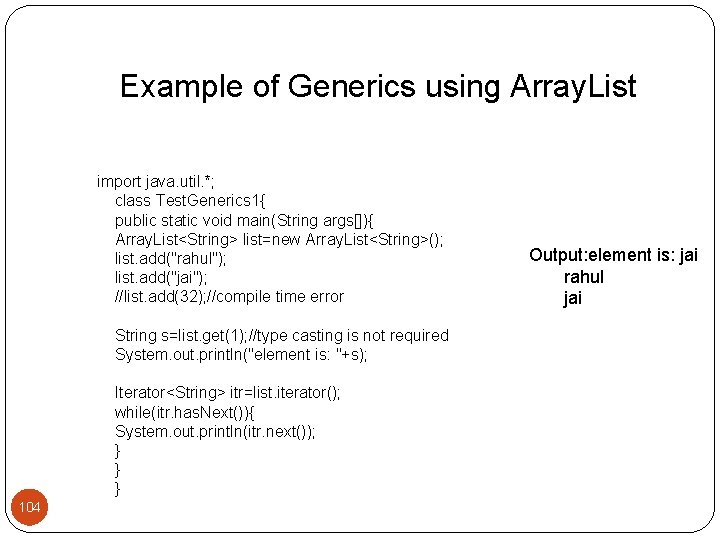 Example of Generics using ArrayList

import java.util.*;
class TestGenerics1{
public static void main(String args[]){
ArrayList<String> list=new ArrayList<String>();
list.add("rahul");
list.add("jai");
//list.add(32);//compile time error

String s=list.get(1);//type casting is not required
System.out.println("element is: "+s);

Iterator<String> itr=list.iterator();
while(itr.hasNext()){
System.out.println(itr.next());
}
}
}

Output:element is: jai
rahul
jai

104